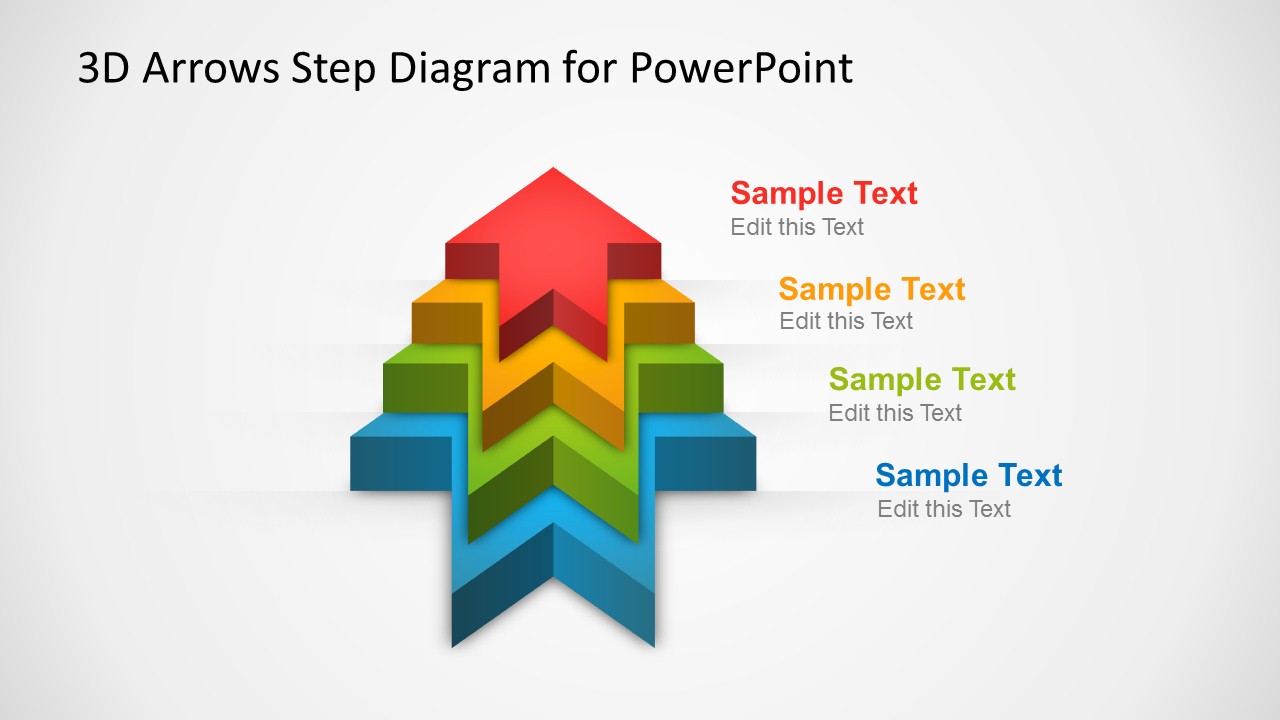 3D Arrows Step Diagram for PowerPoint

Sample Text
Edit this Text

Sample Text
Edit this Text

Sample Text
Edit this Text

Sample Text
Edit this Text